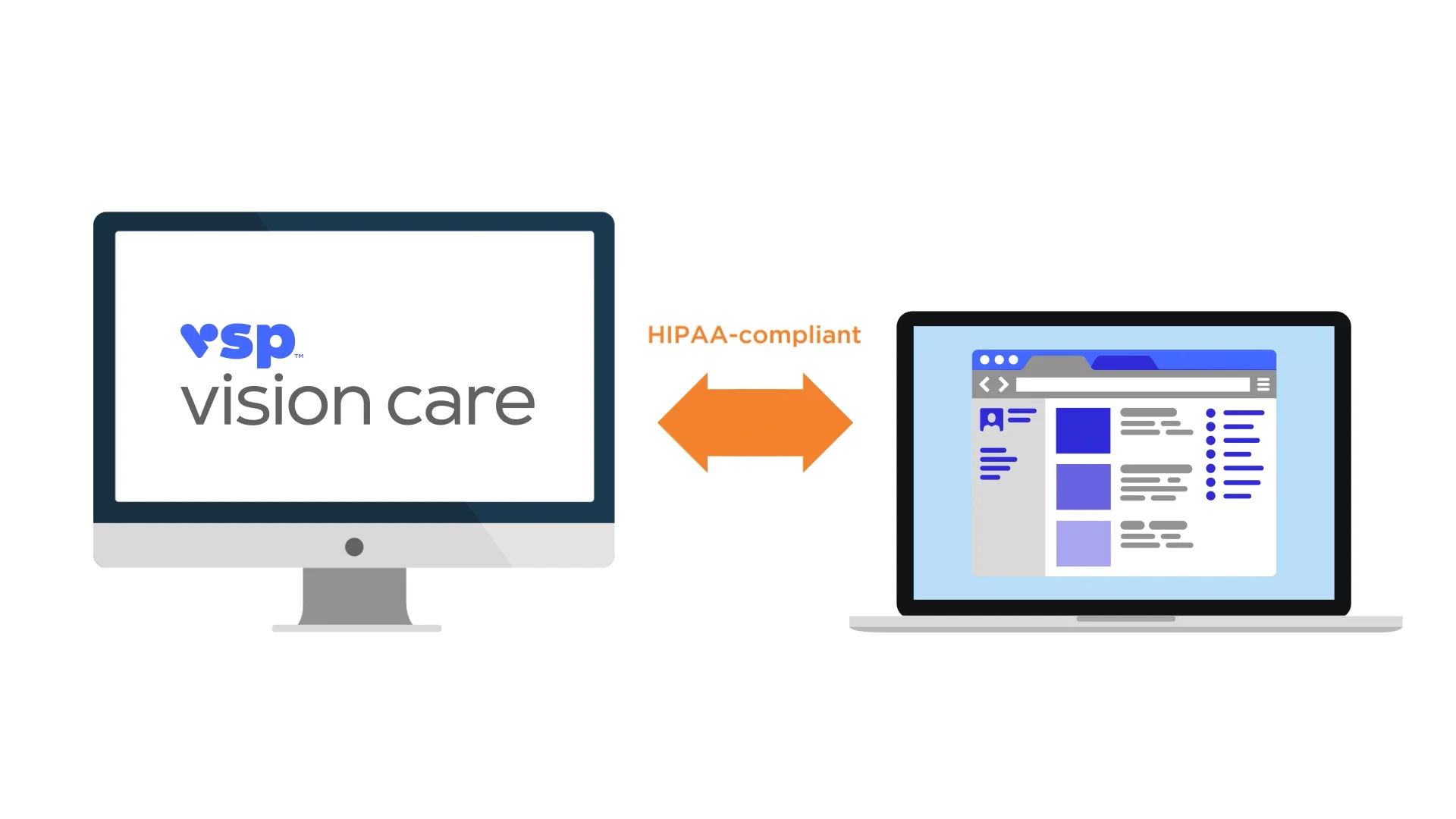 vsp™
vision care

HIPAA-compliant